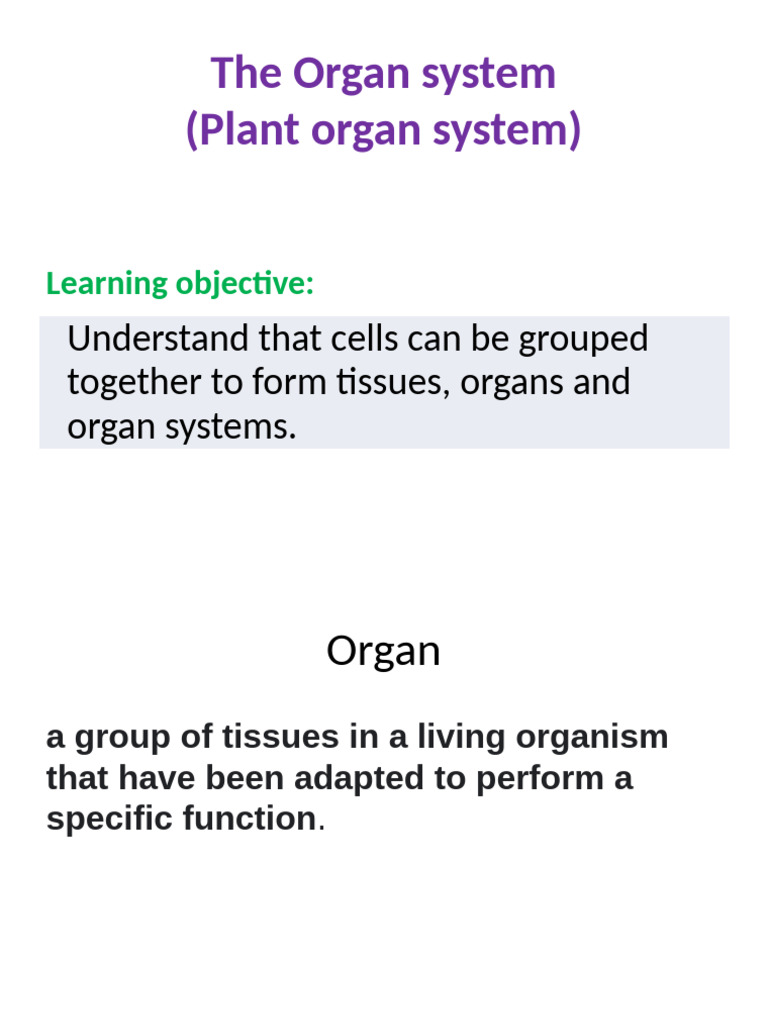 The Organ system
(Plant organ system)

Learning objective:

Understand that cells can be grouped together to form tissues, organs and organ systems.

Organ

a group of tissues in a living organism that have been adapted to perform a specific function.